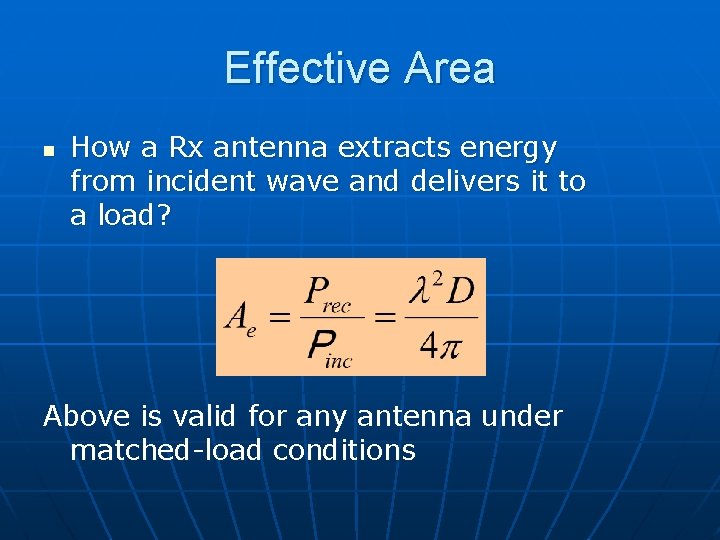 Effective Area

▪ How a Rx antenna extracts energy from incident wave and delivers it to a load?

$A_e = \frac{P_{rec}}{P_{inc}} = \frac{\lambda^2 D}{4\pi}$

Above is valid for any antenna under matched-load conditions